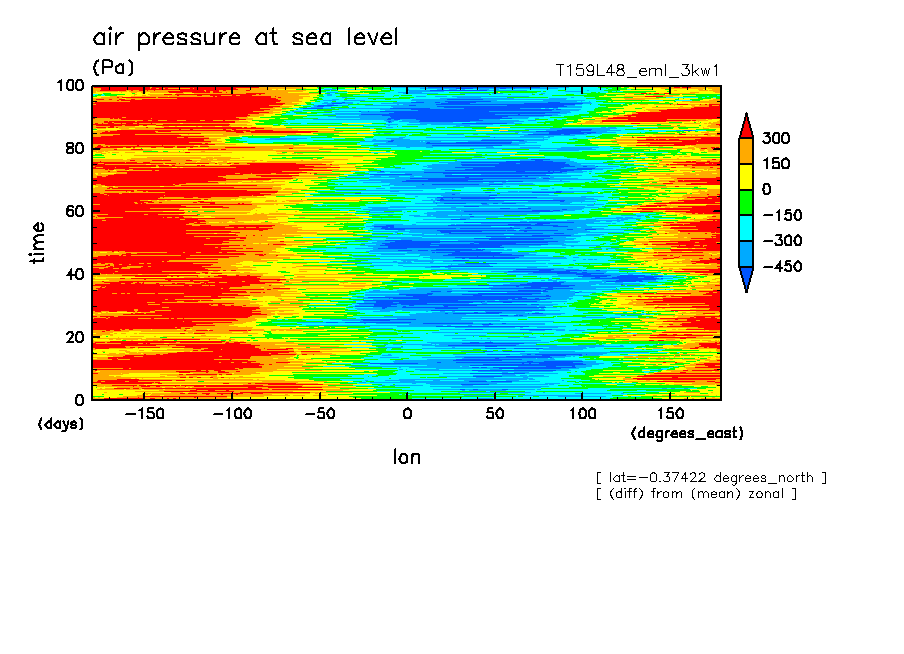 air pressure at sea level

(Pa)

T159L48_eml_3kw1

100
80
60
40
20
0

time

(days)

−150 −100 −50 0 50 100 150

(degrees_east)

lon

300
150
0
−150
−300
−450

[ lat=−0.37422 degrees_north ]
[ (diff) from (mean) zonal ]